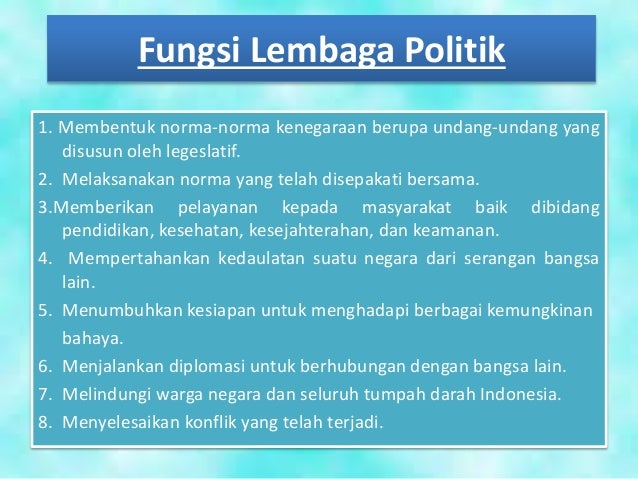 Fungsi Lembaga Politik

1. Membentuk norma-norma kenegaraan berupa undang-undang yang disusun oleh legeslatif.
2. Melaksanakan norma yang telah disepakati bersama.
3.Memberikan pelayanan kepada masyarakat baik dibidang pendidikan, kesehatan, kesejahterahan, dan keamanan.
4. Mempertahankan kedaulatan suatu negara dari serangan bangsa lain.
5. Menumbuhkan kesiapan untuk menghadapi berbagai kemungkinan bahaya.
6. Menjalankan diplomasi untuk berhubungan dengan bangsa lain.
7. Melindungi warga negara dan seluruh tumpah darah Indonesia.
8. Menyelesaikan konflik yang telah terjadi.